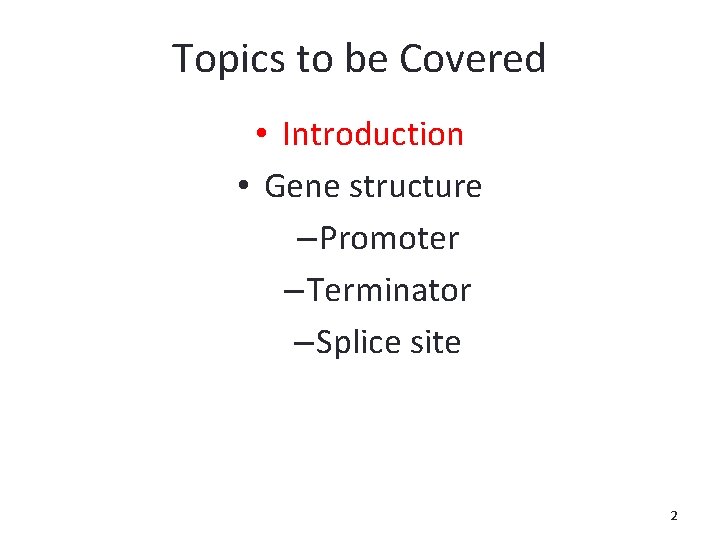 Topics to be Covered

• Introduction
• Gene structure
–Promoter
–Terminator
–Splice site

2